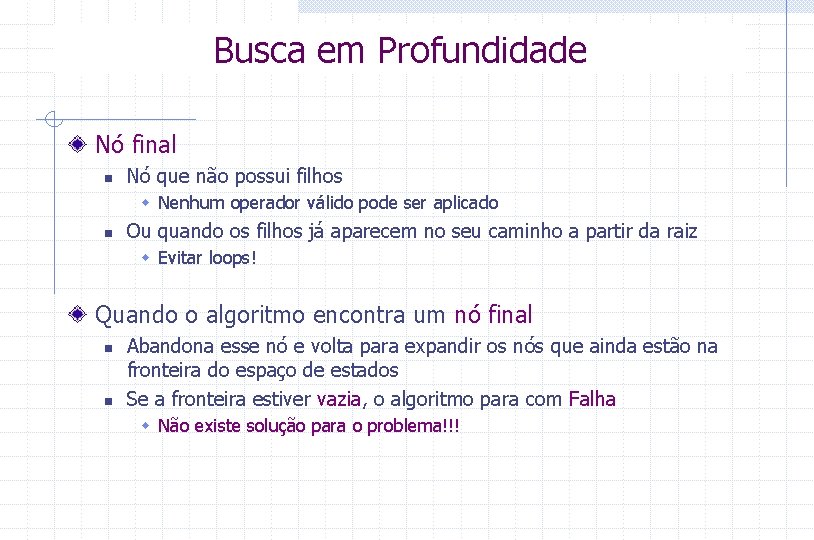 Busca em Profundidade

Nó final

Nó que não possui filhos

Nenhum operador válido pode ser aplicado

Ou quando os filhos já aparecem no seu caminho a partir da raiz

Evitar loops!

Quando o algoritmo encontra um nó final

Abandona esse nó e volta para expandir os nós que ainda estão na fronteira do espaço de estados

Se a fronteira estiver vazia, o algoritmo para com Falha

Não existe solução para o problema!!!